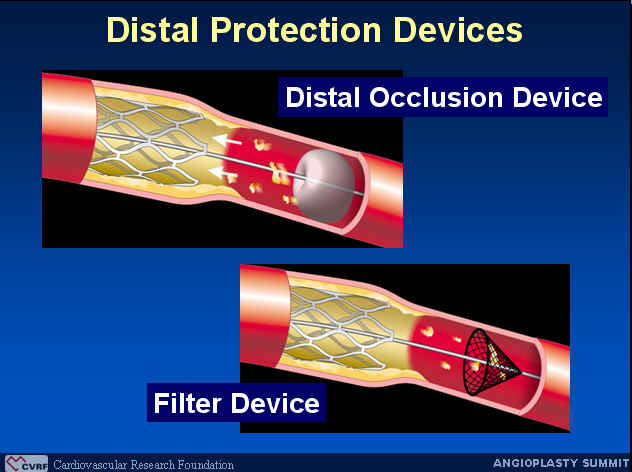 Distal Protection Devices

Distal Occlusion Device

Filter Device

CVRF Cardiovascular Research Foundation

ANGIOPLASTY SUMMIT